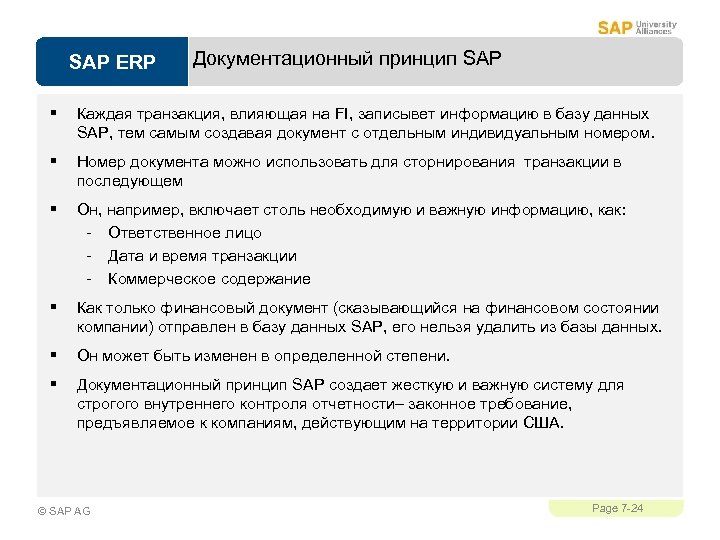 SAP University Alliances

SAP ERP

Документационный принцип SAP

▪ Каждая транзакция, влияющая на FI, записывет информацию в базу данных SAP, тем самым создавая документ с отдельным индивидуальным номером.

▪ Номер документа можно использовать для сторнирования транзакции в последующем

▪ Он, например, включает столь необходимую и важную информацию, как:
- Ответственное лицо
- Дата и время транзакции
- Коммерческое содержание

▪ Как только финансовый документ (сказывающийся на финансовом состоянии компании) отправлен в базу данных SAP, его нельзя удалить из базы данных.

▪ Он может быть изменен в определенной степени.

▪ Документационный принцип SAP создает жесткую и важную систему для строгого внутреннего контроля отчетности– законное требование, предъявляемое к компаниям, действующим на территории США.

© SAP AG

Page 7-24